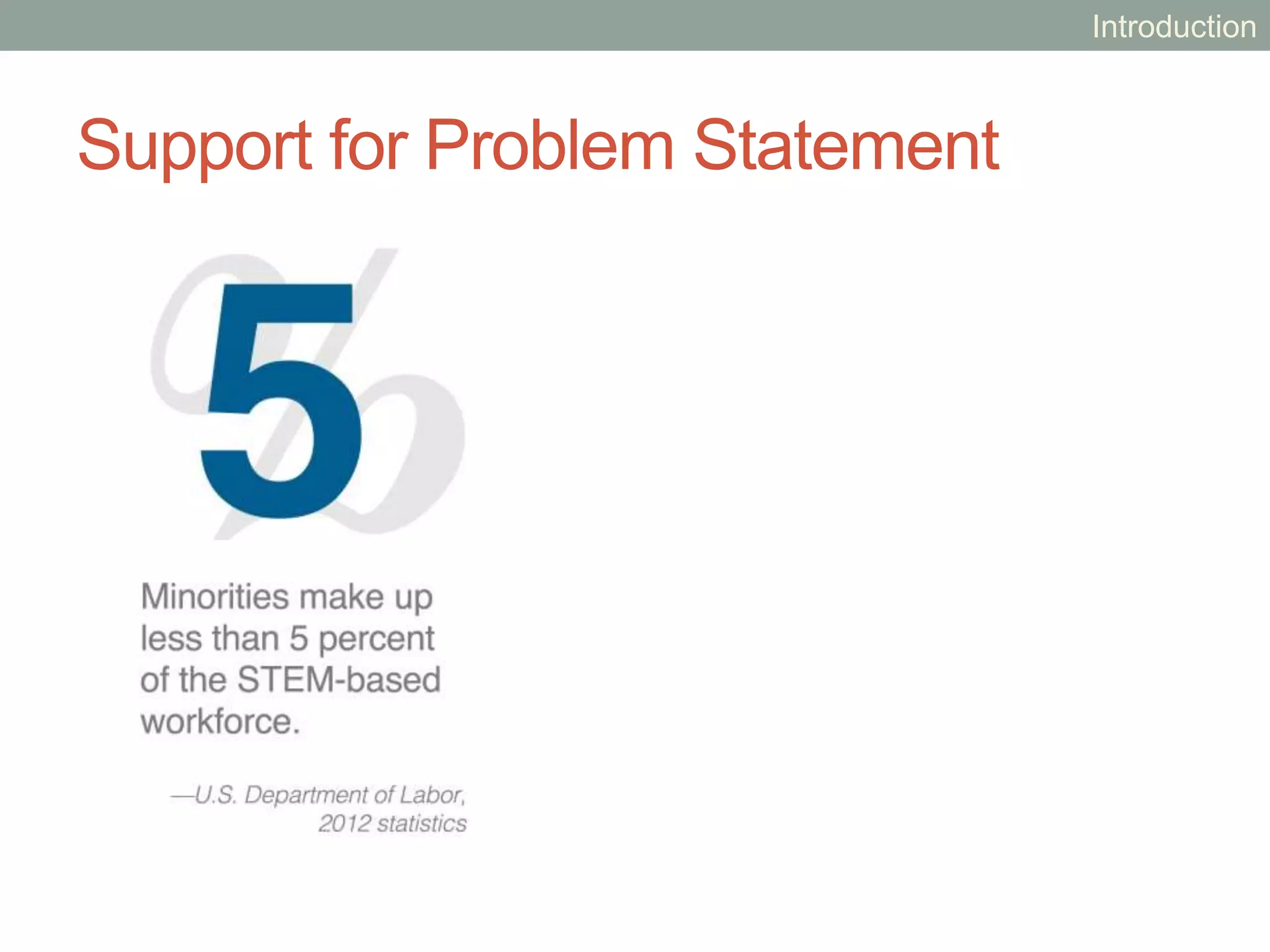 Introduction

Support for Problem Statement

5%

Minorities make up less than 5 percent of the STEM-based workforce.

—U.S. Department of Labor, 2012 statistics